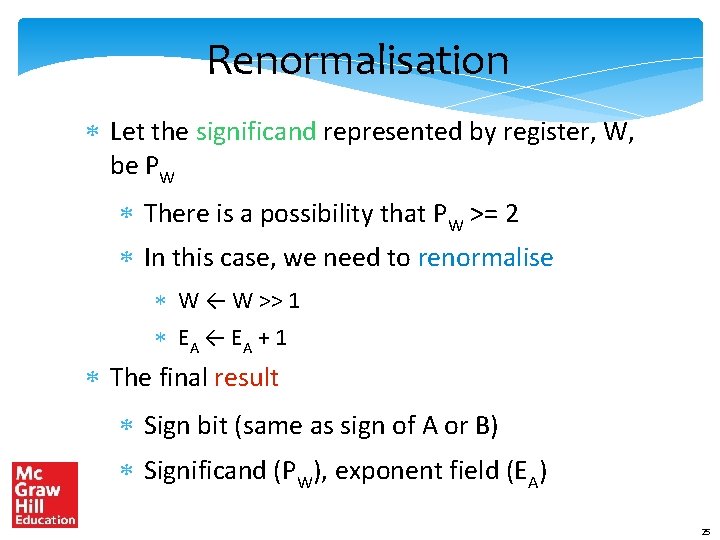 Renormalisation

* Let the significand represented by register, W, be $P_W$
 * There is a possibility that $P_W$ >= 2
 * In this case, we need to renormalise
 * W ← W >> 1
 * $E_A$ ← $E_A$ + 1
* The final result
 * Sign bit (same as sign of A or B)
 * Significand ($P_W$), exponent field ($E_A$)

Mc Graw Hill Education

25